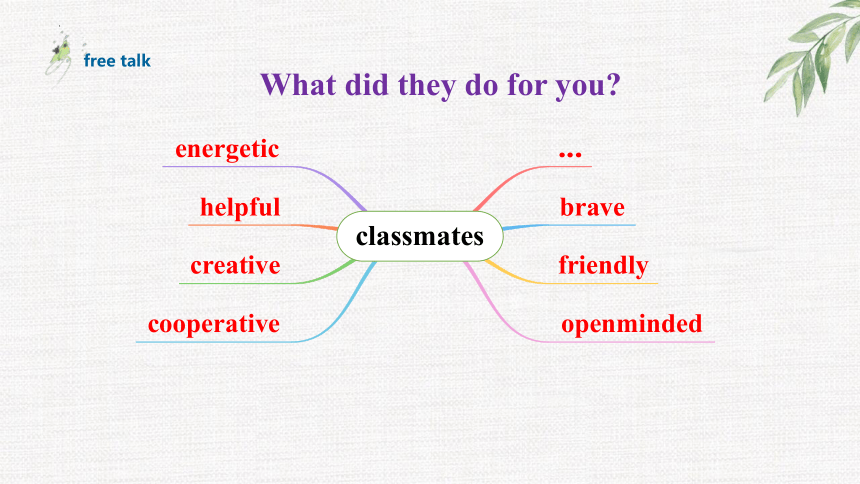 free talk

What did they do for you?

energetic

helpful

creative

cooperative

classmates

...

brave

friendly

openminded